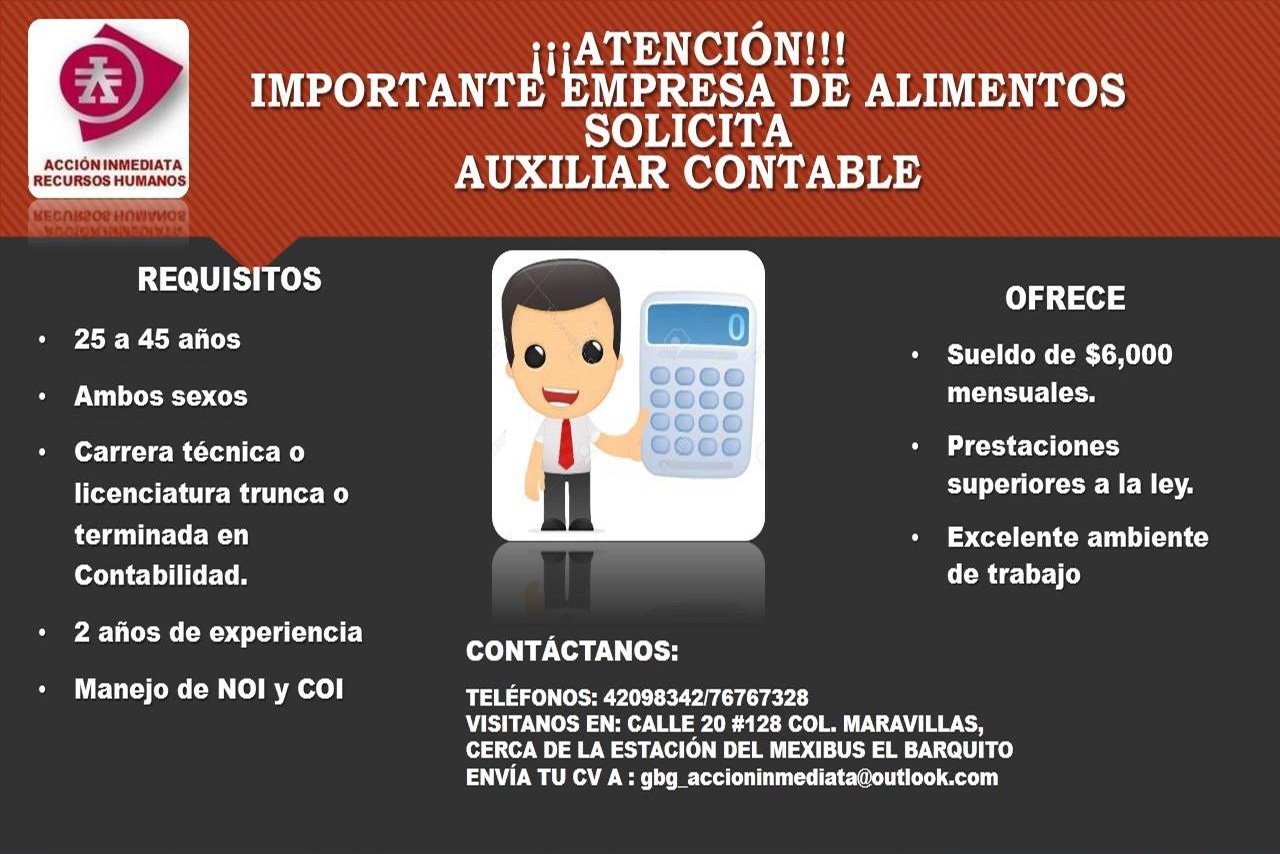 ACCIÓN INMEDIATA
RECURSOS HUMANOS

¡¡¡ATENCIÓN!!!
IMPORTANTE EMPRESA DE ALIMENTOS
SOLICITA
AUXILIAR CONTABLE

REQUISITOS

• 25 a 45 años
• Ambos sexos
• Carrera técnica o licenciatura trunca o terminada en Contabilidad.
• 2 años de experiencia
• Manejo de NOI y COI

0

OFRECE

• Sueldo de $6,000 mensuales.
• Prestaciones superiores a la ley.
• Excelente ambiente de trabajo

CONTÁCTANOS:

TELÉFONOS: 42098342/76767328
VISITANOS EN: CALLE 20 #128 COL. MARAVILLAS,
CERCA DE LA ESTACIÓN DEL MEXIBUS EL BARQUITO
ENVÍA TU CV A : gbg_accioninmediata@outlook.com